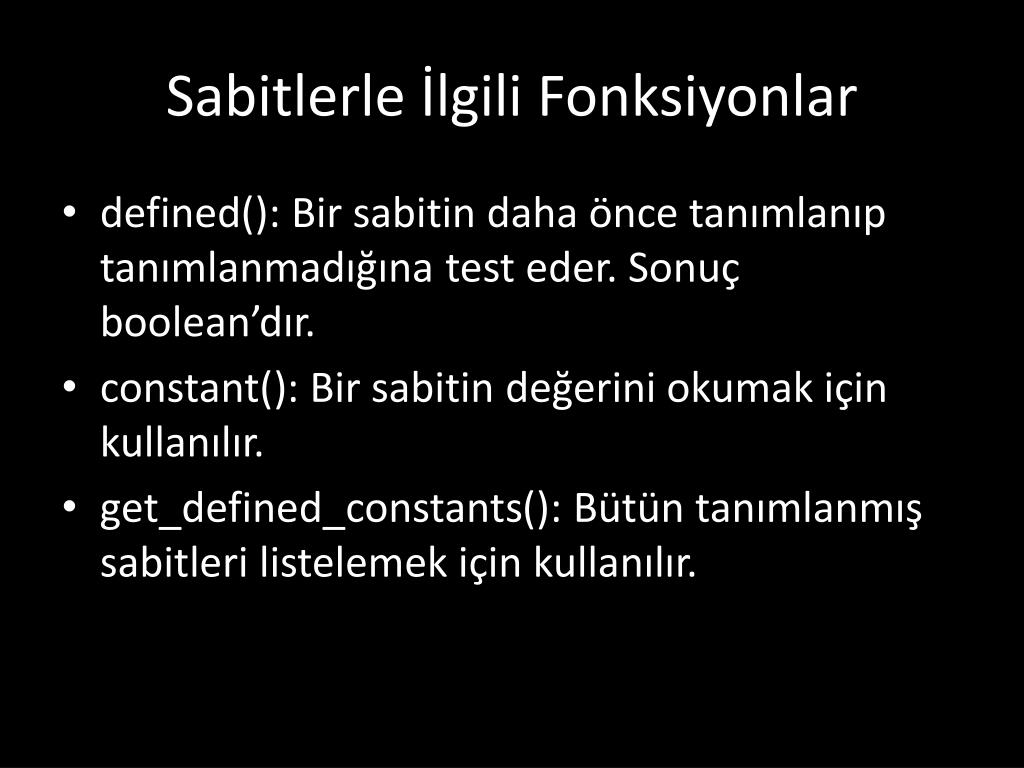 Sabitlerle İlgili Fonksiyonlar

• defined(): Bir sabitin daha önce tanımlanıp tanımlanmadığına test eder. Sonuç boolean’dır.

• constant(): Bir sabitin değerini okumak için kullanılır.

• get_defined_constants(): Bütün tanımlanmış sabitleri listelemek için kullanılır.